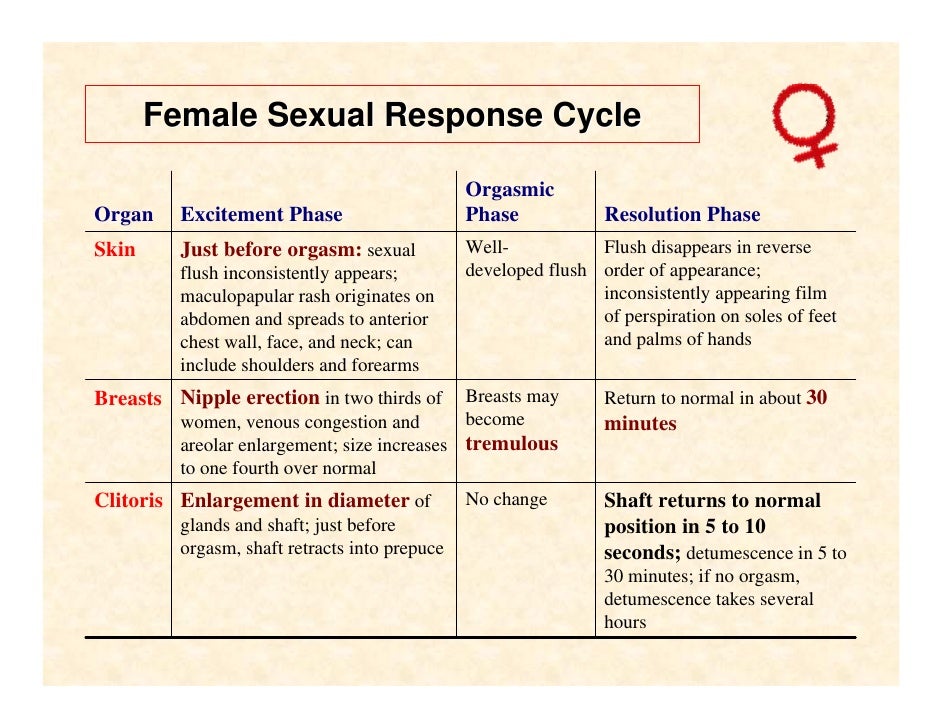 Female Sexual Response Cycle

| Organ | Excitement Phase | Orgasmic Phase | Resolution Phase |
|---|---|---|---|
| Skin | Just before orgasm: sexual flush inconsistently appears; maculopapular rash originates on abdomen and spreads to anterior chest wall, face, and neck; can include shoulders and forearms | Well-developed flush | Flush disappears in reverse order of appearance; inconsistently appearing film of perspiration on soles of feet and palms of hands |
| Breasts | Nipple erection in two thirds of women, venous congestion and areolar enlargement; size increases to one fourth over normal | Breasts may become tremulous | Return to normal in about 30 minutes |
| Clitoris | Enlargement in diameter of glands and shaft; just before orgasm, shaft retracts into prepuce | No change | Shaft returns to normal position in 5 to 10 seconds; detumescence in 5 to 30 minutes; if no orgasm, detumescence takes several hours |